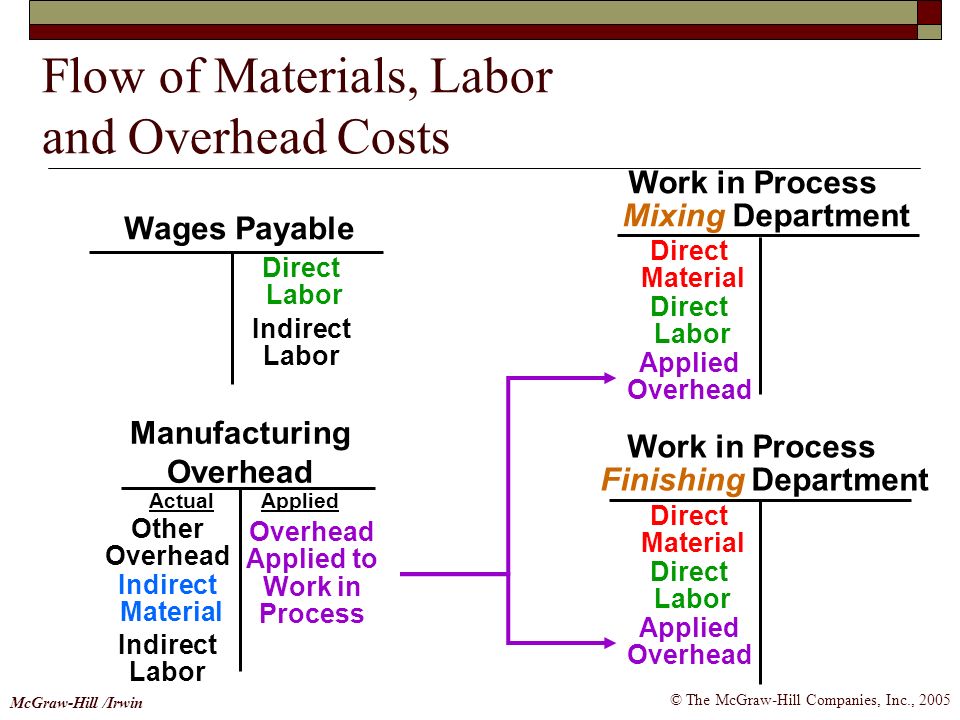 Flow of Materials, Labor and Overhead Costs

Wages Payable

Direct Labor

Indirect Labor

Manufacturing Overhead

Actual

Other Overhead

Indirect Material

Indirect Labor

Applied

Overhead Applied to Work in Process

Work in Process
Mixing Department

Direct Material

Direct Labor

Applied Overhead

Work in Process
Finishing Department

Direct Material

Direct Labor

Applied Overhead

McGraw-Hill /Irwin

© The McGraw-Hill Companies, Inc., 2005